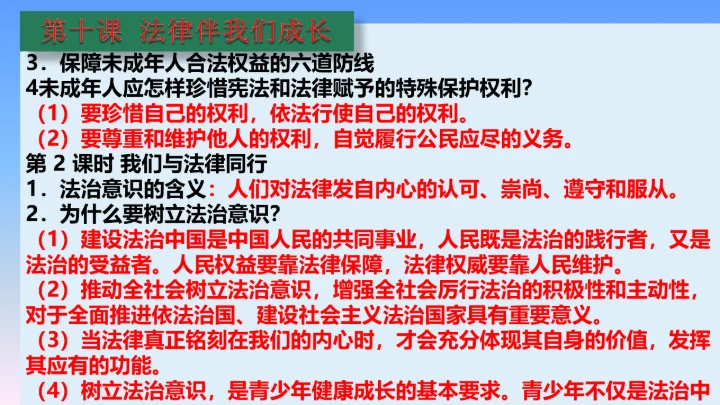 第十课 法律伴我们成长

3．保障未成年人合法权益的六道防线

4未成年人应怎样珍惜宪法和法律赋予的特殊保护权利？

（1）要珍惜自己的权利，依法行使自己的权利。

（2）要尊重和维护他人的权利，自觉履行公民应尽的义务。

第 2 课时 我们与法律同行

1．法治意识的含义：人们对法律发自内心的认可、崇尚、遵守和服从。

2．为什么要树立法治意识？

（1）建设法治中国是中国人民的共同事业，人民既是法治的践行者，又是法治的受益者。人民权益要靠法律保障，法律权威要靠人民维护。

（2）推动全社会树立法治意识，增强全社会厉行法治的积极性和主动性，对于全面推进依法治国、建设社会主义法治国家具有重要意义。

（3）当法律真正铭刻在我们的内心时，才会充分体现其自身的价值，发挥其应有的功能。

（4）树立法治意识，是青少年健康成长的基本要求。青少年不仅是法治中